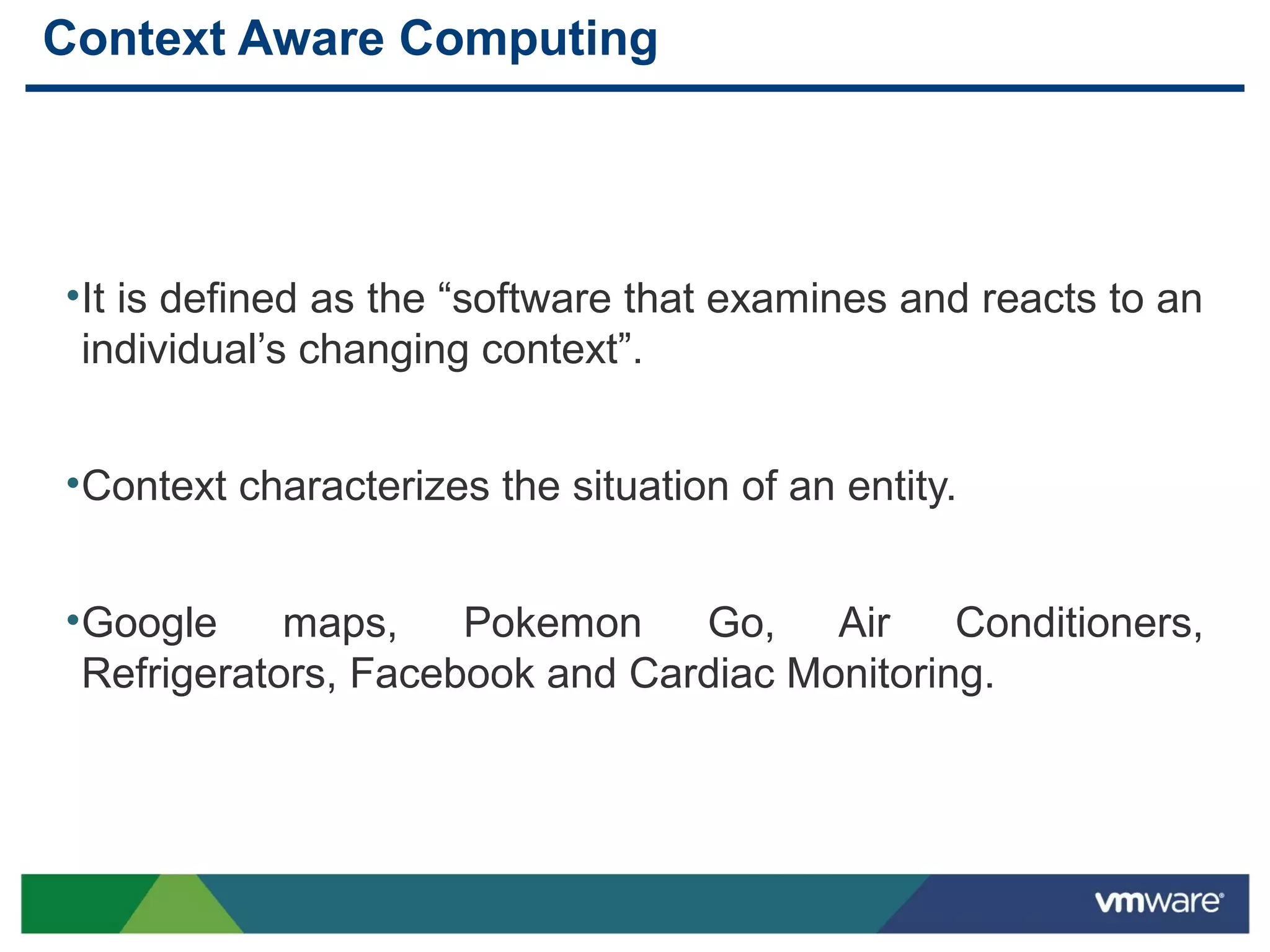 Context Aware Computing

•It is defined as the “software that examines and reacts to an individual’s changing context”.

•Context characterizes the situation of an entity.

•Google maps, Pokemon Go, Air Conditioners, Refrigerators, Facebook and Cardiac Monitoring.

vmware®